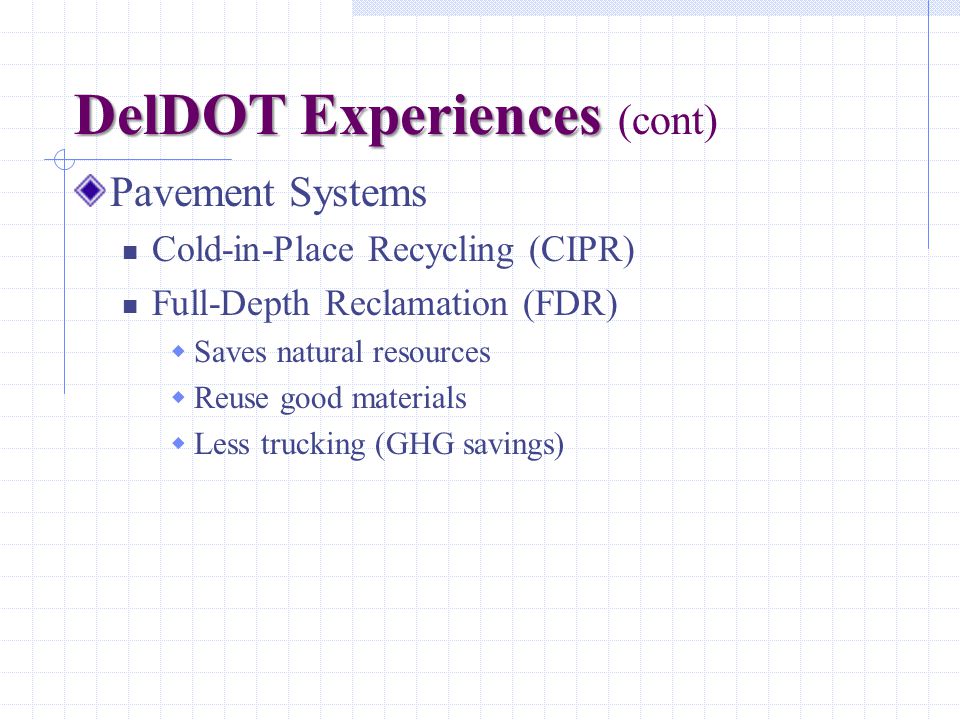 DelDOT Experiences (cont)

Pavement Systems

Cold-in-Place Recycling (CIPR)

Full-Depth Reclamation (FDR)

Saves natural resources

Reuse good materials

Less trucking (GHG savings)